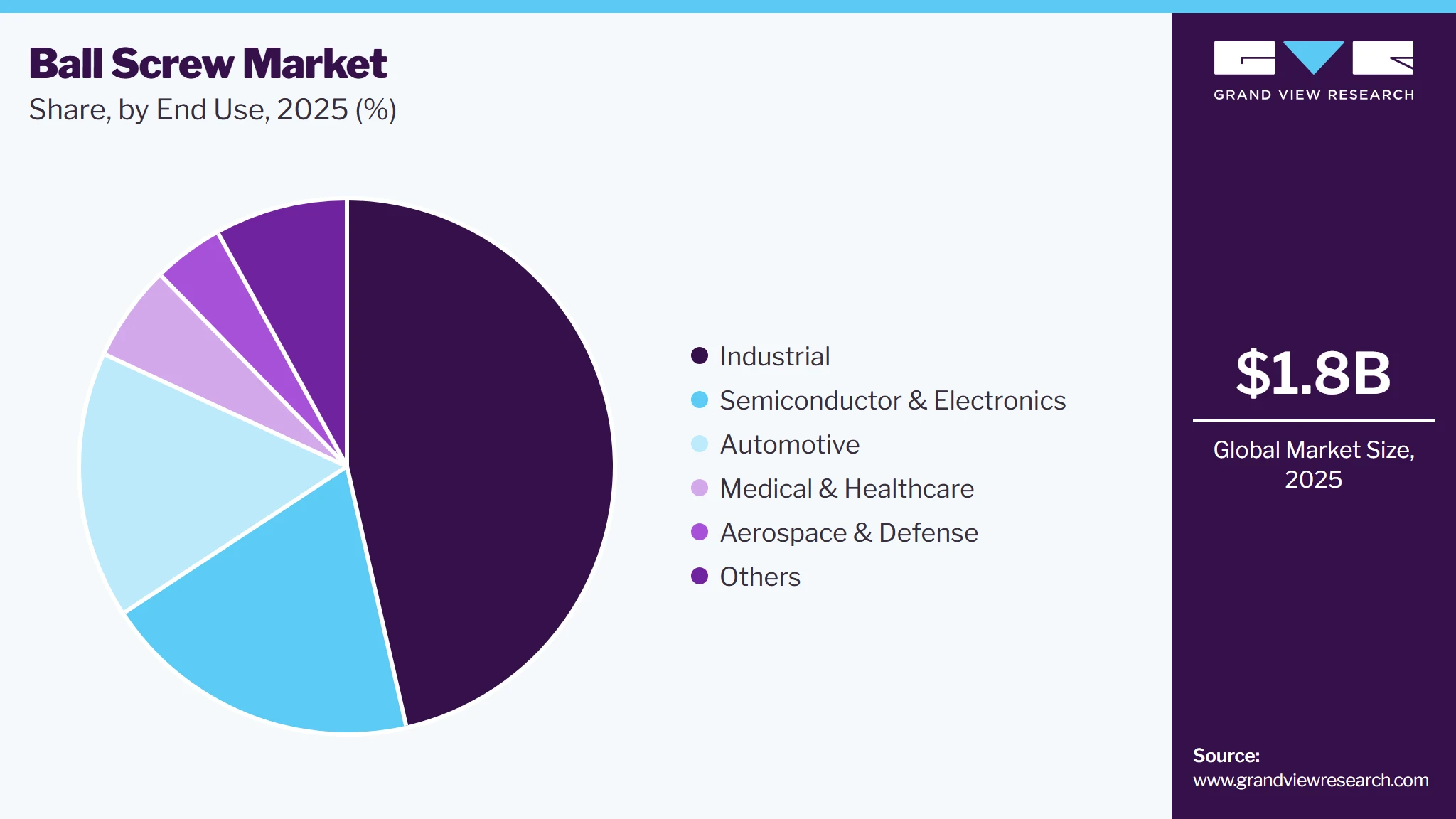 Ball Screw Market
Share, by End Use, 2025 (%)

Industrial
Semiconductor & Electronics
Automotive
Medical & Healthcare
Aerospace & Defense
Others

GRAND VIEW RESEARCH

$1.8B

Global Market Size, 2025

Source:
www.grandviewresearch.com